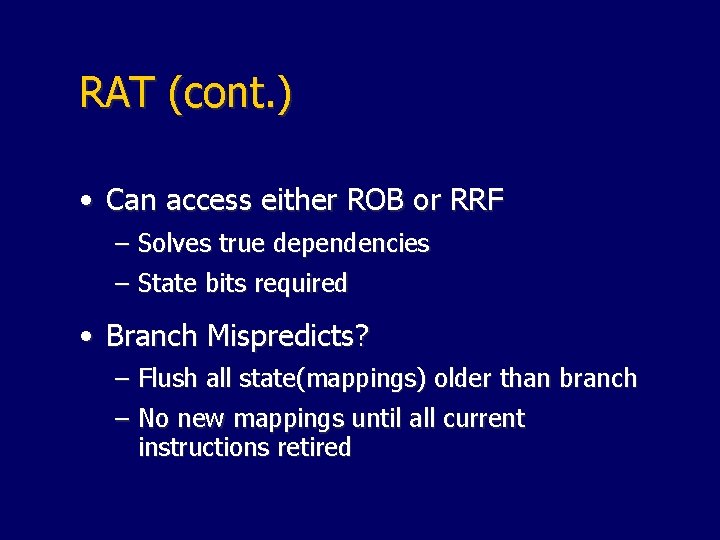 RAT (cont.)

• Can access either ROB or RRF
– Solves true dependencies
– State bits required

• Branch Mispredicts?
– Flush all state(mappings) older than branch
– No new mappings until all current instructions retired